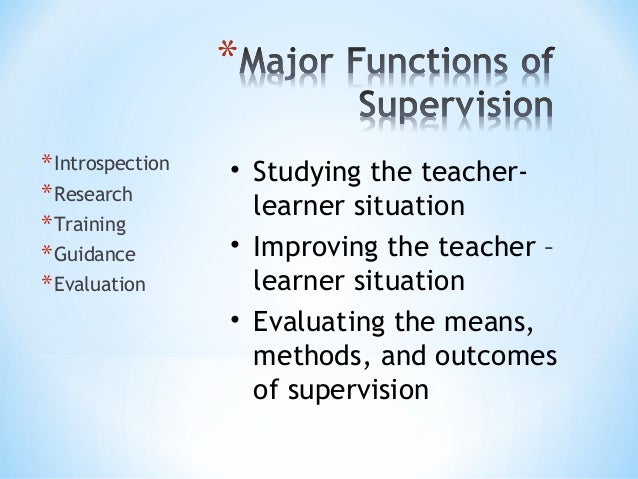 *Major Functions of Supervision

*Introspection
*Research
*Training
*Guidance
*Evaluation

• Studying the teacher-learner situation
• Improving the teacher – learner situation
• Evaluating the means, methods, and outcomes of supervision